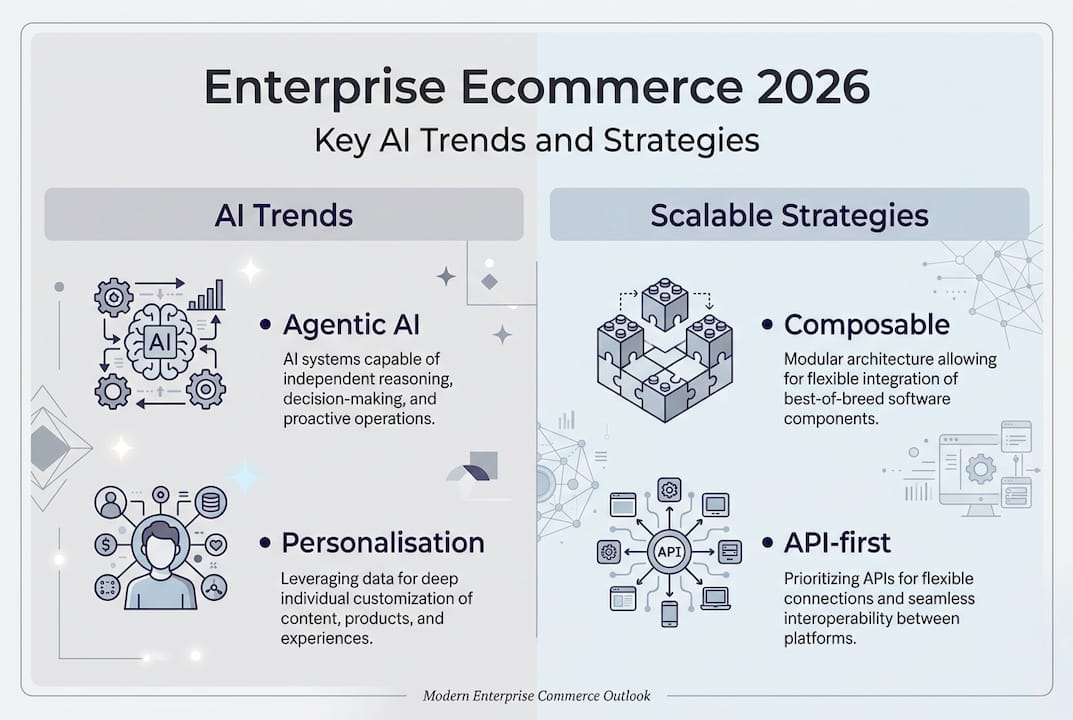 Enterprise Ecommerce 2026

Key AI Trends and Strategies

AI Trends

AI

• Agentic AI

AI systems capable of independent reasoning, decision-making, and proactive operations.

• Personalisation

Leveraging data for deep individual customization of content, products, and experiences.

Scalable Strategies

• Composable

Modular architecture allowing for flexible integration of best-of-breed software components.

API

• API-first

Prioritizing APIs for flexible connections and seamless interoperability between platforms.

Modern Enterprise Commerce Outlook